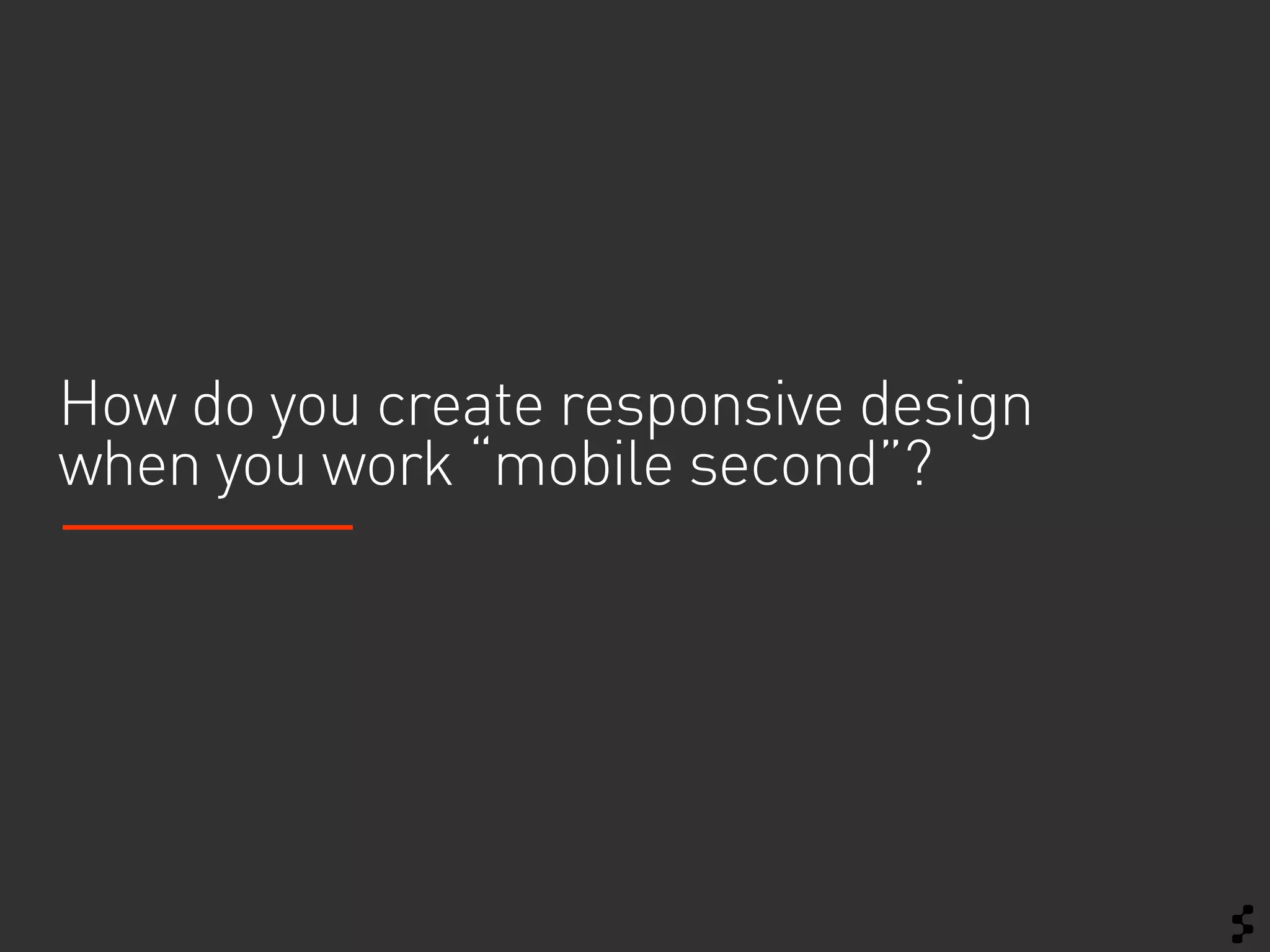 How do you create responsive design when you work “mobile second”?